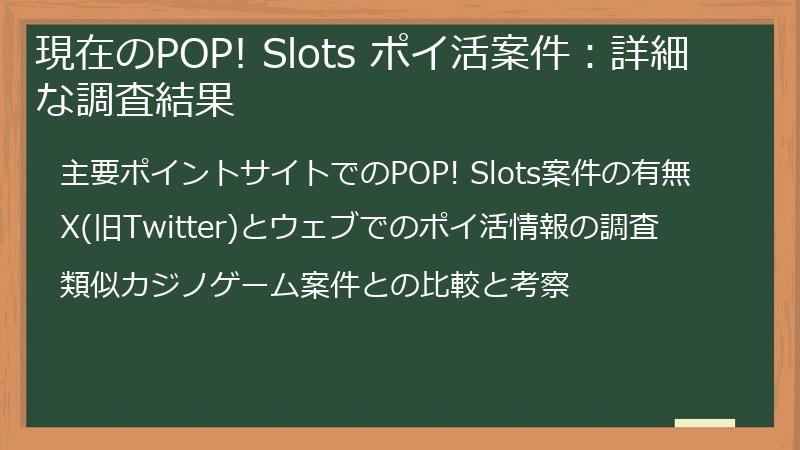 現在のPOP! Slots ポイ活案件：詳細な調査結果

主要ポイントサイトでのPOP! Slots案件の有無

X(旧Twitter)とウェブでのポイ活情報の調査

類似カジノゲーム案件との比較と考察